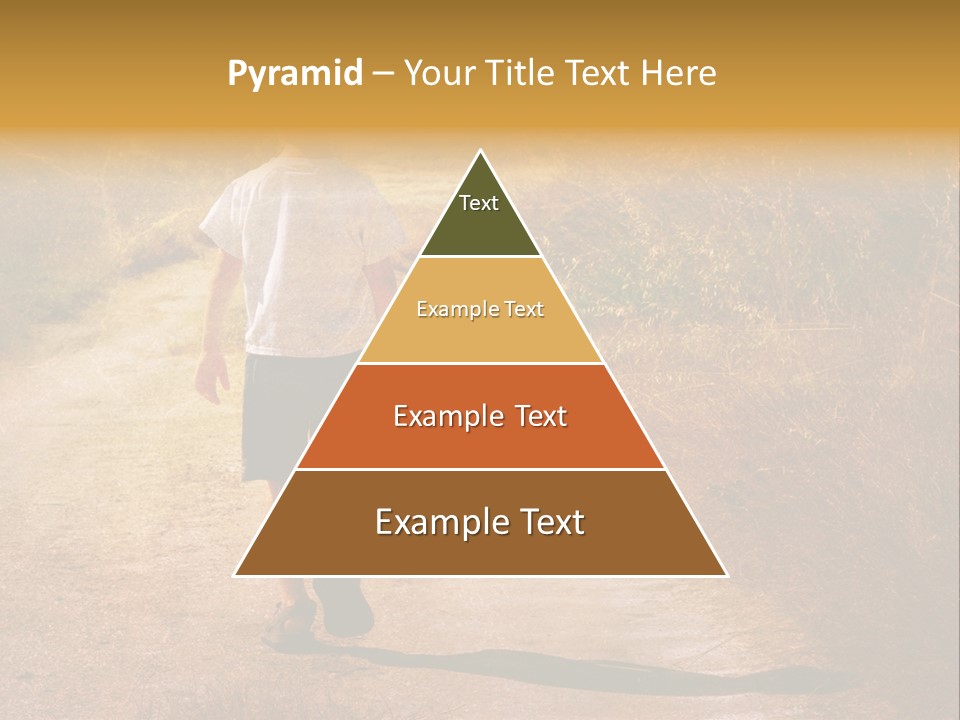 Pyramid – Your Title Text Here

Text

Example Text

Example Text

Example Text